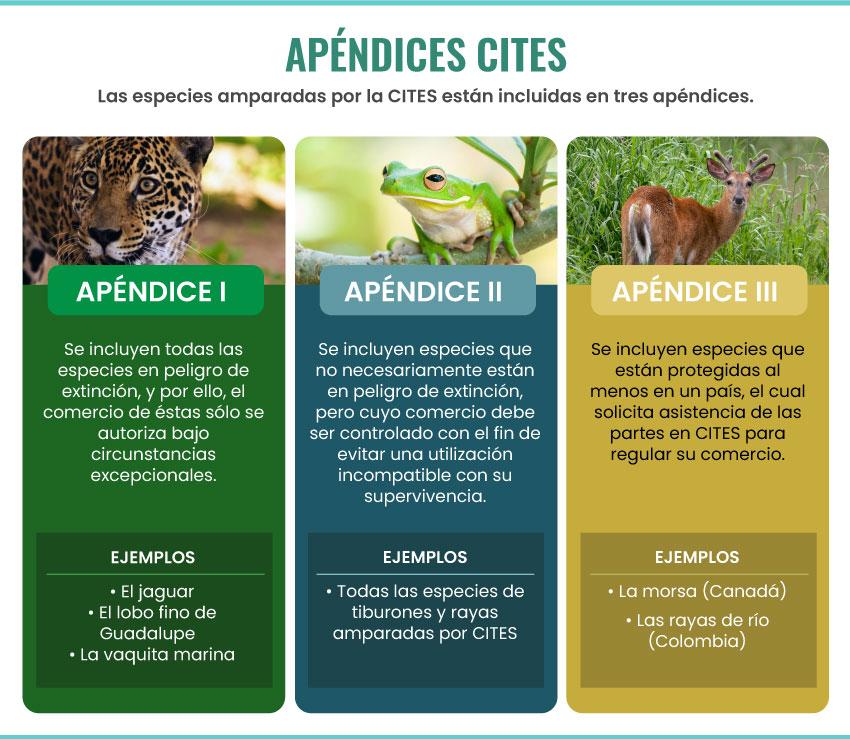 APÉNDICES CITES

Las especies amparadas por la CITES están incluidas en tres apéndices.

APÉNDICE I

Se incluyen todas las especies en peligro de extinción, y por ello, el comercio de éstas sólo se autoriza bajo circunstancias excepcionales.

EJEMPLOS

• El jaguar
• El lobo fino de Guadalupe
• La vaquita marina

APÉNDICE II

Se incluyen especies que no necesariamente están en peligro de extinción, pero cuyo comercio debe ser controlado con el fin de evitar una utilización incompatible con su supervivencia.

EJEMPLOS

• Todas las especies de tiburones y rayas amparadas por CITES

APÉNDICE III

Se incluyen especies que están protegidas al menos en un país, el cual solicita asistencia de las partes en CITES para regular su comercio.

EJEMPLOS

• La morsa (Canadá)
• Las rayas de río (Colombia)